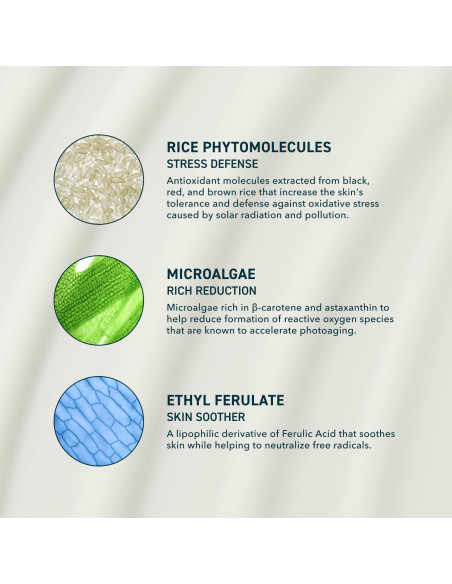 RICE PHYTOMOLECULES
STRESS DEFENSE
Antioxidant molecules extracted from black, red, and brown rice that increase the skin's tolerance and defense against oxidative stress caused by solar radiation and pollution.

MICROALGAE
RICH REDUCTION
Microalgae rich in β-carotene and astaxanthin to help reduce formation of reactive oxygen species that are known to accelerate photoaging.

ETHYL FERULATE
SKIN SOOTHER
A lipophilic derivative of Ferulic Acid that soothes skin while helping to neutralize free radicals.